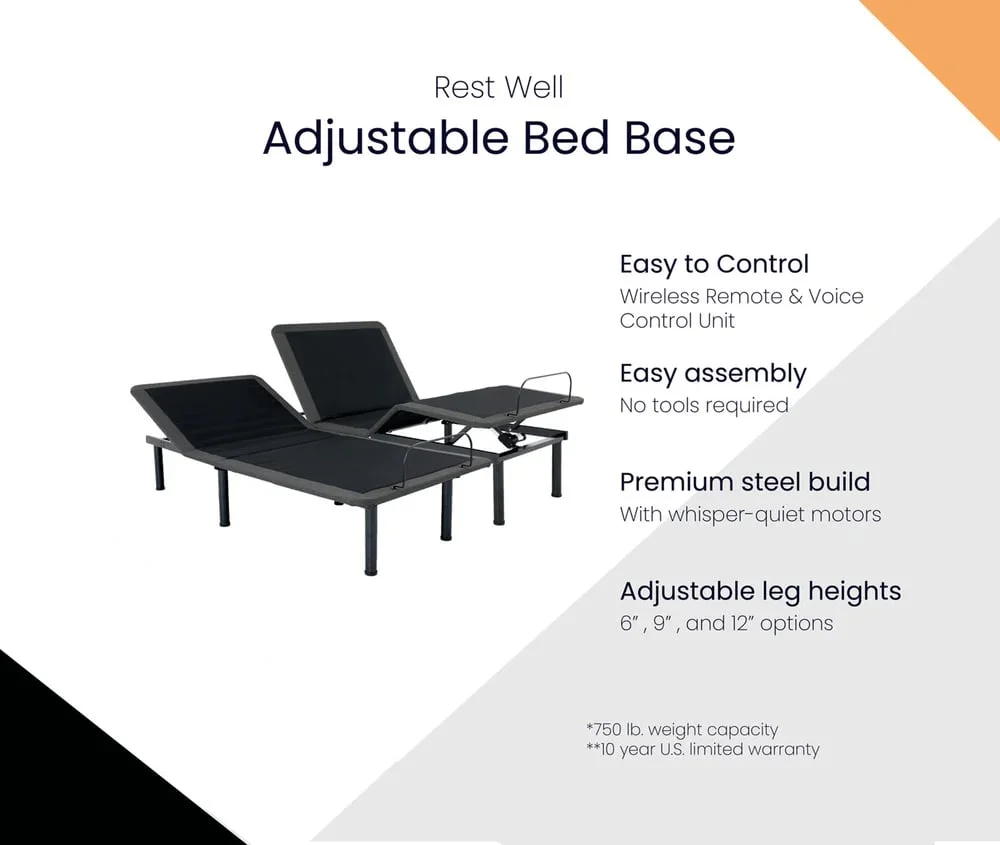 Rest Well
Adjustable Bed Base

Easy to Control
Wireless Remote & Voice Control Unit

Easy assembly
No tools required

Premium steel build
With whisper-quiet motors

Adjustable leg heights
6” , 9” , and 12” options

*750 lb. weight capacity
**10 year U.S. limited warranty